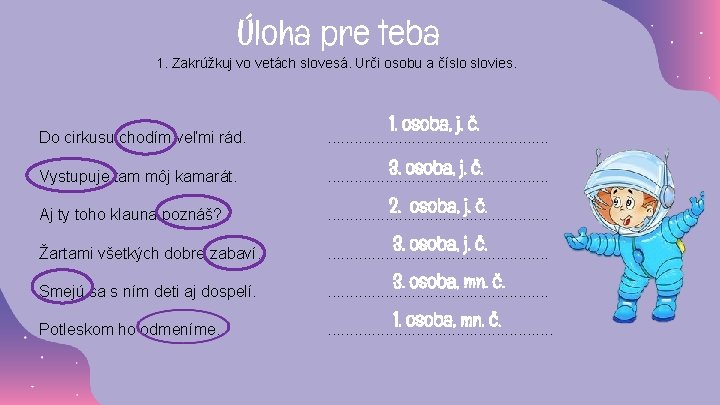 Úloha pre teba

1. Zakrúžkuj vo vetách slovesá. Urči osobu a číslo slovies.

Do cirkusu chodím veľmi rád. 1. osoba, j. č.

Vystupuje tam môj kamarát. 3. osoba, j. č.

Aj ty toho klauna poznáš? 2. osoba, j. č.

Žartami všetkých dobre zabaví. 3. osoba, j. č.

Smejú sa s ním deti aj dospelí. 3. osoba, mn. č.

Potleskom ho odmeníme. 1. osoba, mn. č.